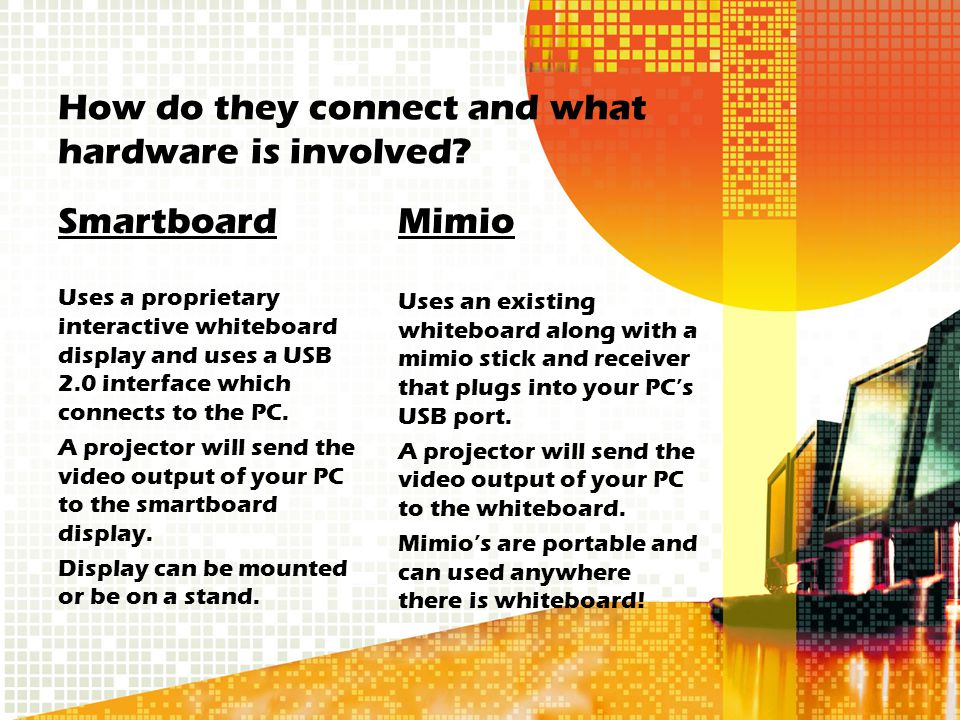 How do they connect and what hardware is involved?

Smartboard

Uses a proprietary interactive whiteboard display and uses a USB 2.0 interface which connects to the PC.

A projector will send the video output of your PC to the smartboard display.

Display can be mounted or be on a stand.

Mimio

Uses an existing whiteboard along with a mimio stick and receiver that plugs into your PC's USB port.

A projector will send the video output of your PC to the whiteboard.

Mimio's are portable and can used anywhere there is whiteboard!